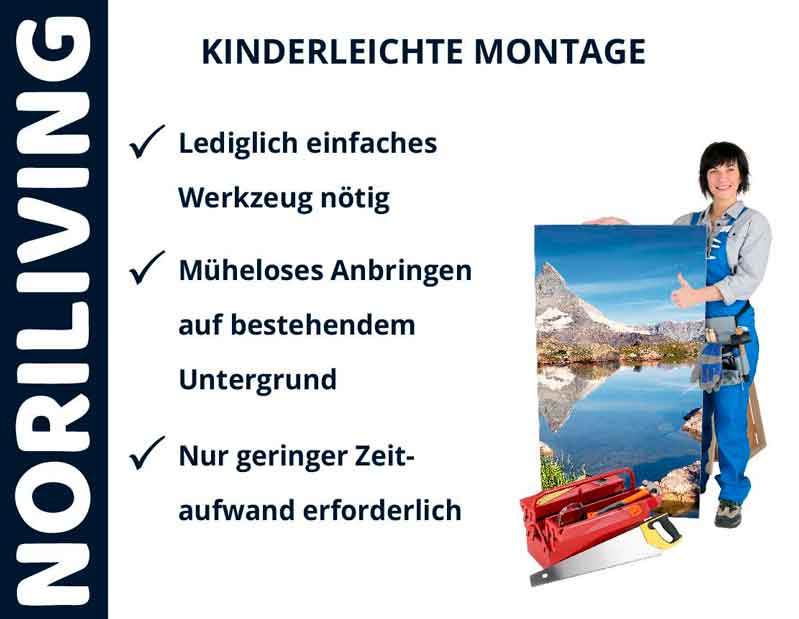 NORILIVING

KINDERLEICHTE MONTAGE

✓ Lediglich einfaches Werkzeug nötig

✓ Müheloses Anbringen auf bestehendem Untergrund

✓ Nur geringer Zeitaufwand erforderlich